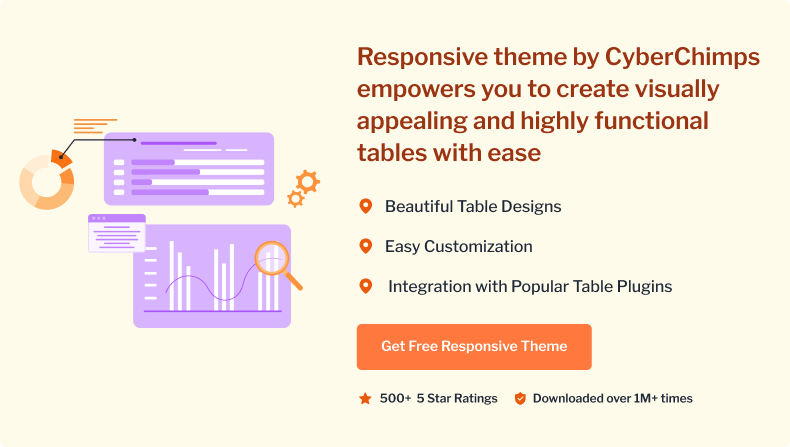 Responsive theme by CyberChimps empowers you to create visually appealing and highly functional tables with ease

Beautiful Table Designs

Easy Customization

Integration with Popular Table Plugins

Get Free Responsive Theme

500+ 5 Star Ratings

Downloaded over 1M+ times